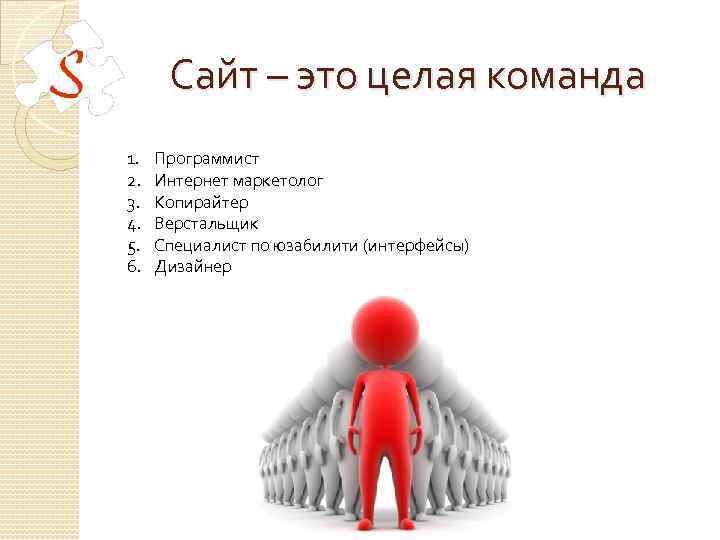 S

Сайт – это целая команда

1. Программист
2. Интернет маркетолог
3. Копирайтер
4. Верстальщик
5. Специалист по юзабилити (интерфейсы)
6. Дизайнер